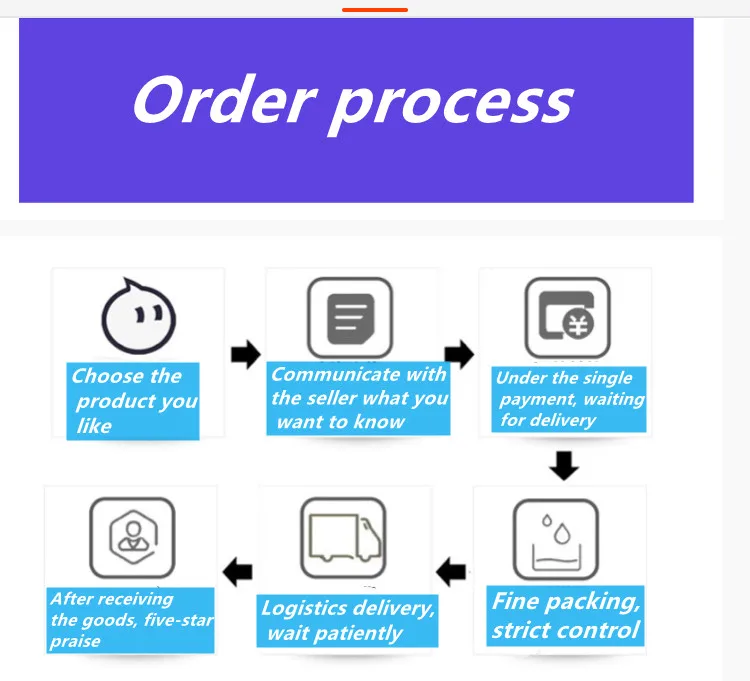 Order process

Choose the product you like

Communicate with the seller what you want to know

Under the single payment, waiting for delivery

Fine packing, strict control

Logistics delivery, wait patiently

After receiving the goods, five-star praise